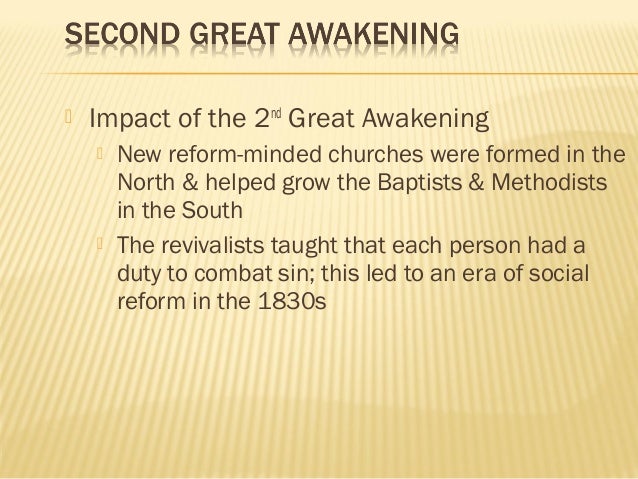 SECOND GREAT AWAKENING

Impact of the 2nd Great Awakening

New reform-minded churches were formed in the North & helped grow the Baptists & Methodists in the South

The revivalists taught that each person had a duty to combat sin; this led to an era of social reform in the 1830s